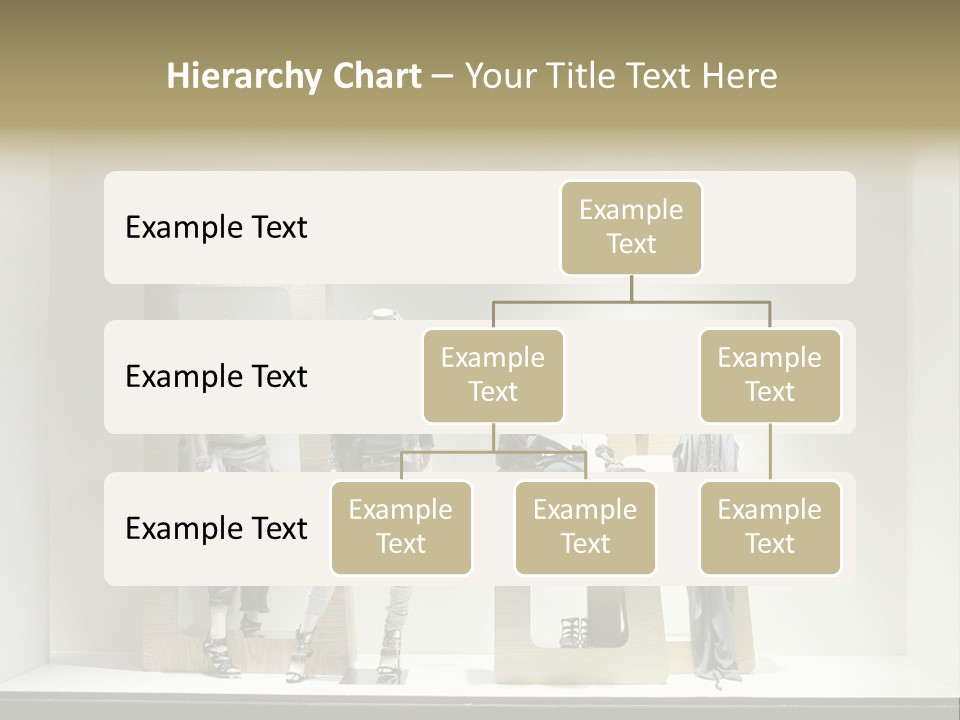 Hierarchy Chart – Your Title Text Here

Example Text

Example Text

Example Text

Example Text

Example Text

Example Text

Example Text

Example Text

Example Text